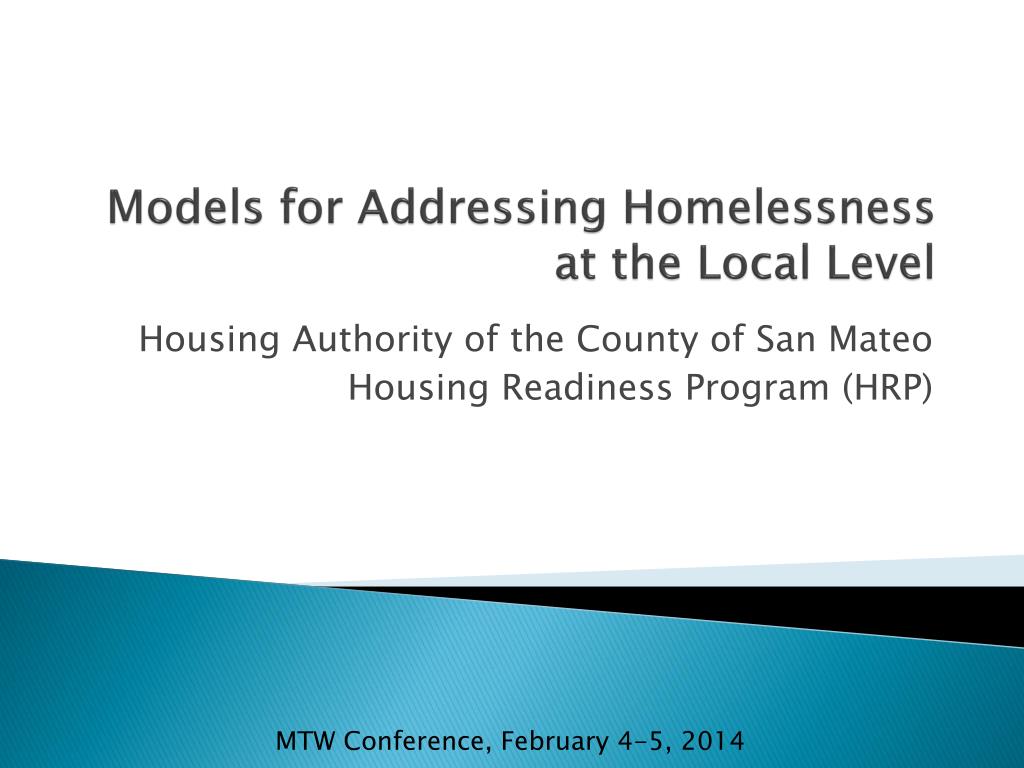 Models for Addressing Homelessness at the Local Level

Housing Authority of the County of San Mateo
Housing Readiness Program (HRP)

MTW Conference, February 4-5, 2014